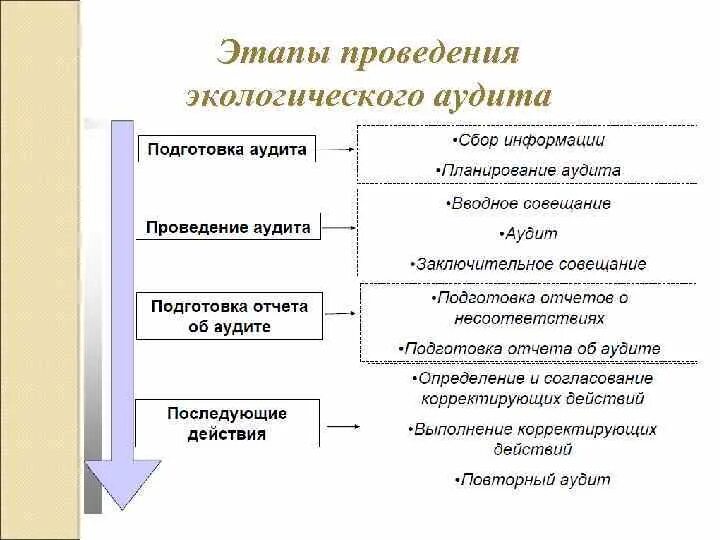 Этапы проведения экологического аудита

Подготовка аудита

•Сбор информации

•Планирование аудита

Проведение аудита

•Вводное совещание

•Аудит

•Заключительное совещание

Подготовка отчета об аудите

•Подготовка отчетов о несоответствиях

•Подготовка отчета об аудите

Последующие действия

•Определение и согласование корректирующих действий

•Выполнение корректирующих действий

•Повторный аудит